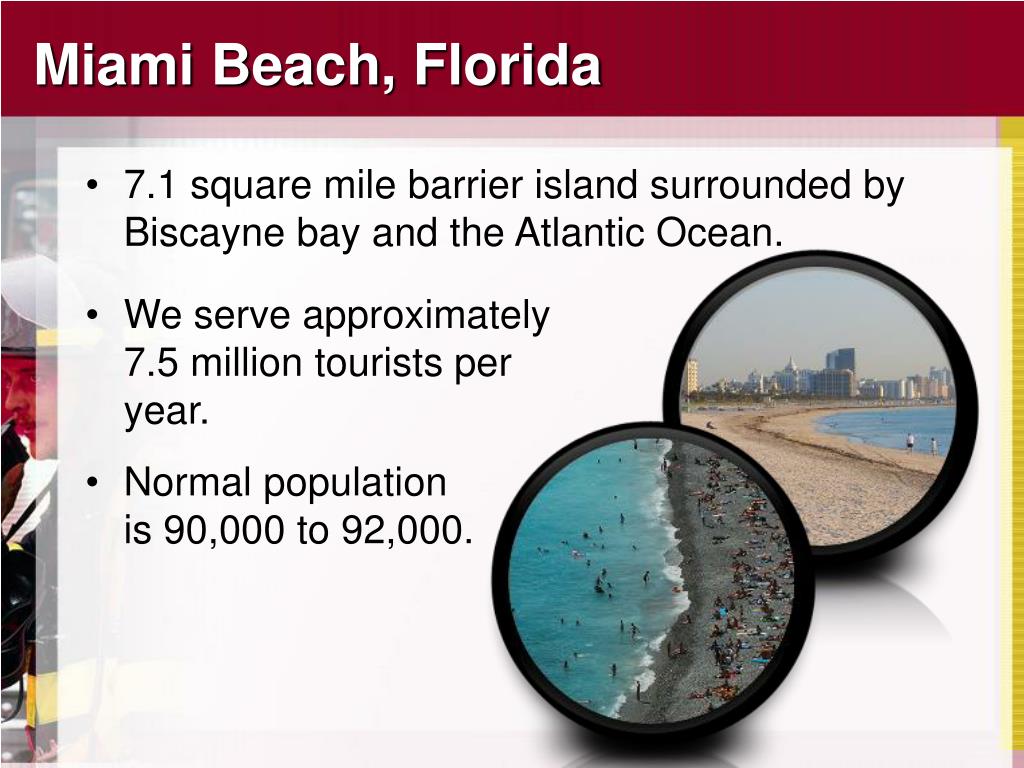 Miami Beach, Florida

• 7.1 square mile barrier island surrounded by Biscayne bay and the Atlantic Ocean.

• We serve approximately 7.5 million tourists per year.

• Normal population is 90,000 to 92,000.